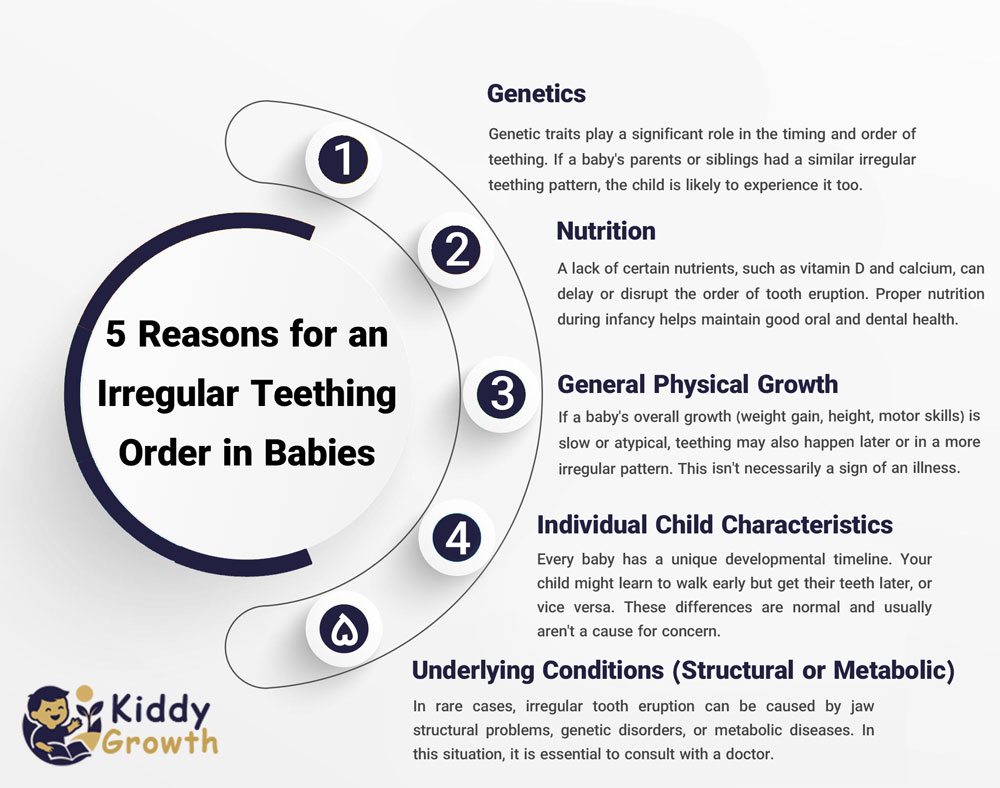 5 Reasons for an Irregular Teething Order in Babies

1

Genetics

Genetic traits play a significant role in the timing and order of teething. If a baby's parents or siblings had a similar irregular teething pattern, the child is likely to experience it too.

2

Nutrition

A lack of certain nutrients, such as vitamin D and calcium, can delay or disrupt the order of tooth eruption. Proper nutrition during infancy helps maintain good oral and dental health.

3

General Physical Growth

If a baby's overall growth (weight gain, height, motor skills) is slow or atypical, teething may also happen later or in a more irregular pattern. This isn't necessarily a sign of an illness.

4

Individual Child Characteristics

Every baby has a unique developmental timeline. Your child might learn to walk early but get their teeth later, or vice versa. These differences are normal and usually aren't a cause for concern.

۵

Underlying Conditions (Structural or Metabolic)

In rare cases, irregular tooth eruption can be caused by jaw structural problems, genetic disorders, or metabolic diseases. In this situation, it is essential to consult with a doctor.

Kiddy Growth